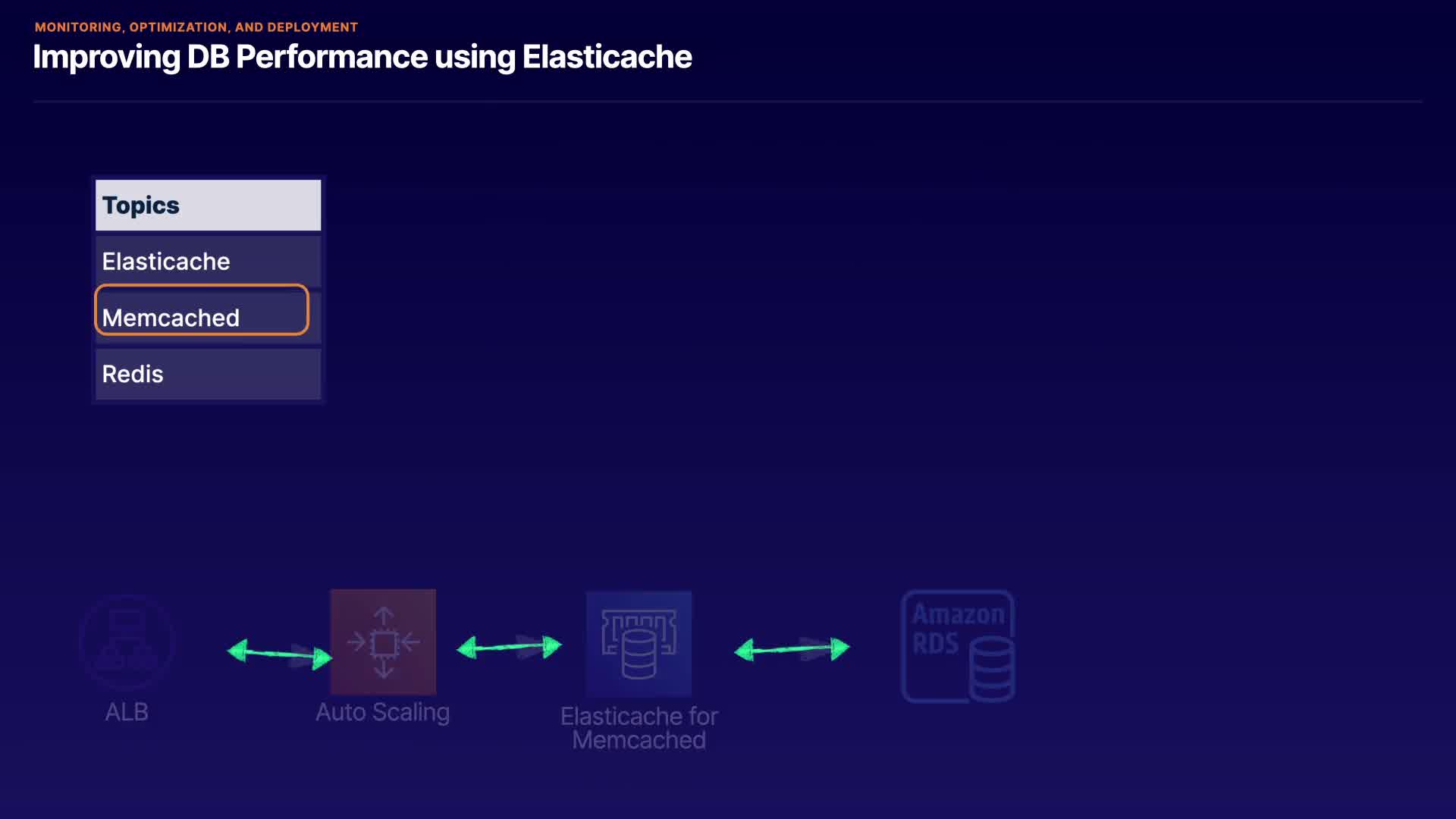 MONITORING, OPTIMIZATION, AND DEPLOYMENT

Improving DB Performance using Elasticache

| Topics |
|---|
| Elasticache |
| Memcached |
| Redis |

ALB

Auto Scaling

Elasticache for Memcached

Amazon RDS